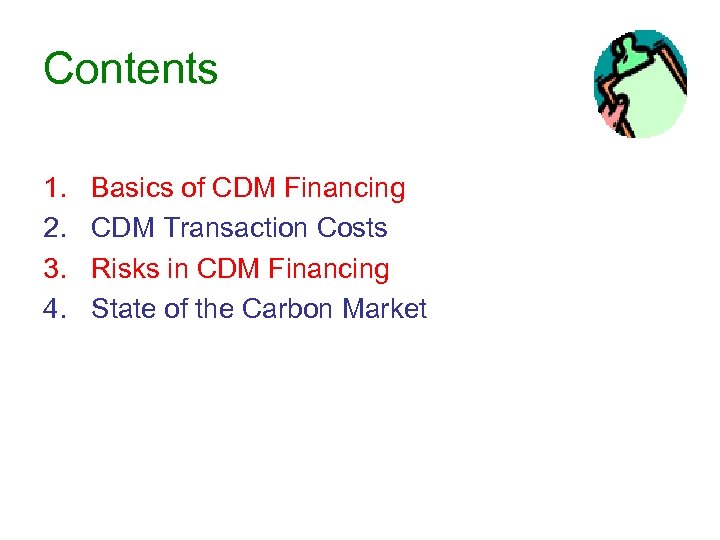 Contents

1. Basics of CDM Financing
2. CDM Transaction Costs
3. Risks in CDM Financing
4. State of the Carbon Market